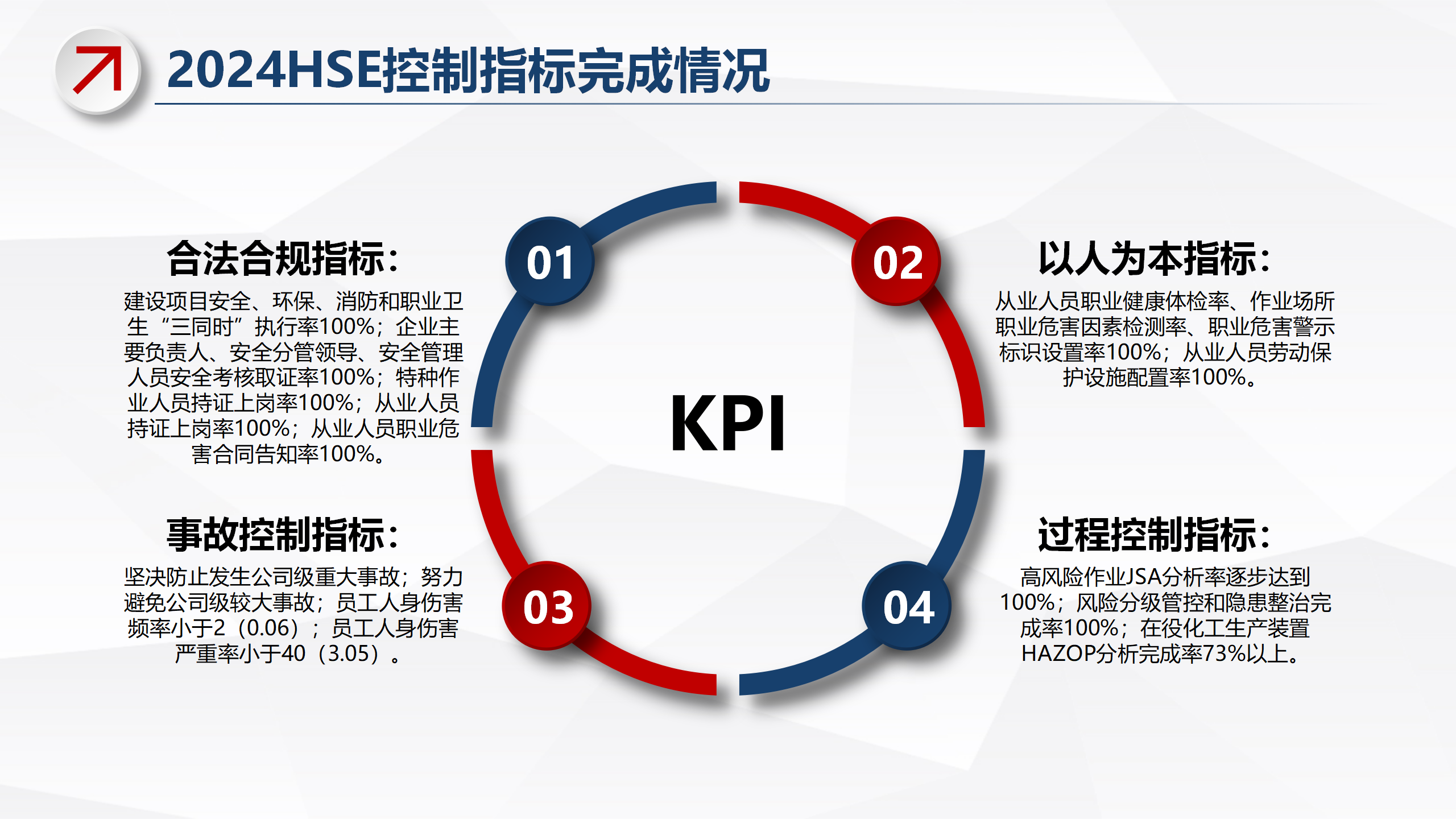 2024HSE控制指标完成情况

合法合规指标：

建设项目安全、环保、消防和职业卫生“三同时”执行率100%；企业主要负责人、安全分管领导、安全管理人员安全考核取证率100%；特种作业人员持证上岗率100%；从业人员持证上岗率100%；从业人员职业危害合同告知率100%。

01

02

以人为本指标：

从业人员职业健康体检率、作业场所职业危害因素检测率、职业危害警示标识设置率100%；从业人员劳动保护设施配置率100%。

KPI

事故控制指标：

坚决防止发生公司级重大事故；努力避免公司级较大事故；员工人身伤害频率小于2（0.06）；员工人身伤害严重率小于40（3.05）。

03

04

过程控制指标：

高风险作业JSA分析率逐步达到100%；风险分级管控和隐患整治完成率100%；在役化工生产装置HAZOP分析完成率73%以上。